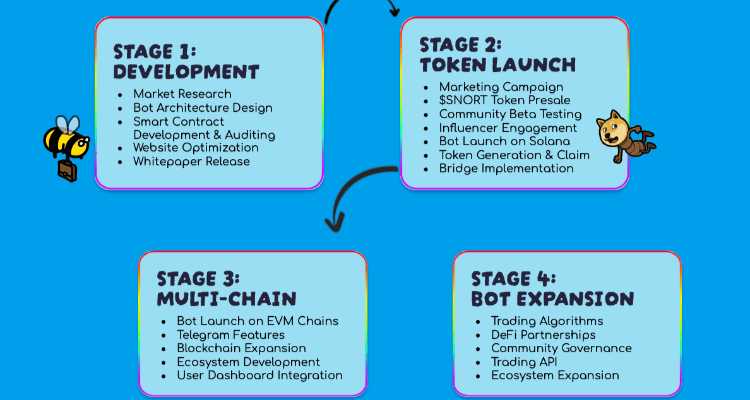 STAGE 1:
DEVELOPMENT

- Market Research
- Bot Architecture Design
- Smart Contract Development & Auditing
- Website Optimization
- Whitepaper Release

STAGE 2:
TOKEN LAUNCH

- Marketing Campaign
- $SNORT Token Presale
- Community Beta Testing
- Influencer Engagement
- Bot Launch on Solana
- Token Generation & Claim
- Bridge Implementation

STAGE 3:
MULTI-CHAIN

- Bot Launch on EVM Chains
- Telegram Features
- Blockchain Expansion
- Ecosystem Development
- User Dashboard Integration

STAGE 4:
BOT EXPANSION

- Trading Algorithms
- DeFi Partnerships
- Community Governance
- Trading API
- Ecosystem Expansion